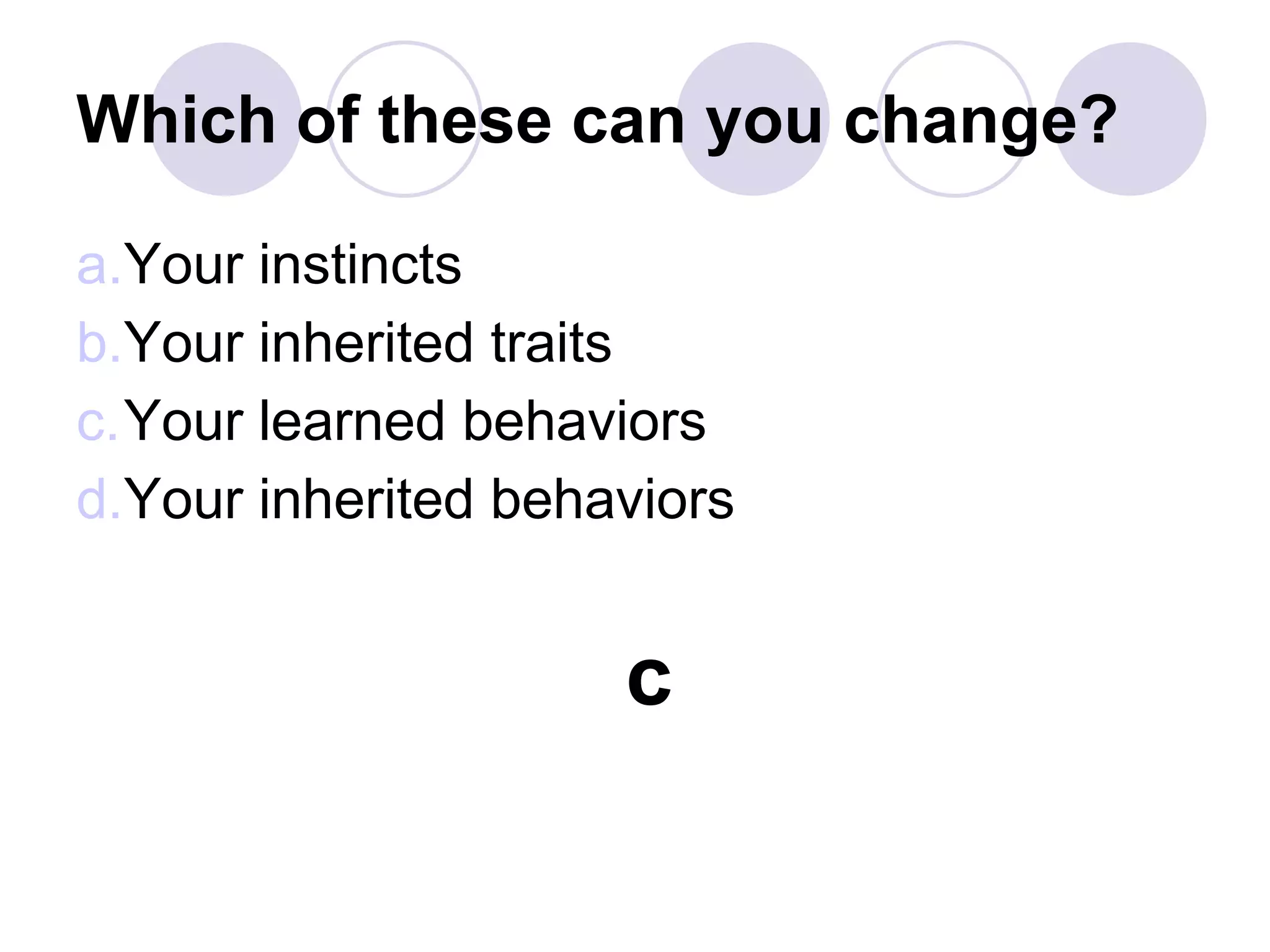 Which of these can you change?

a. Your instincts
b. Your inherited traits
c. Your learned behaviors
d. Your inherited behaviors

c